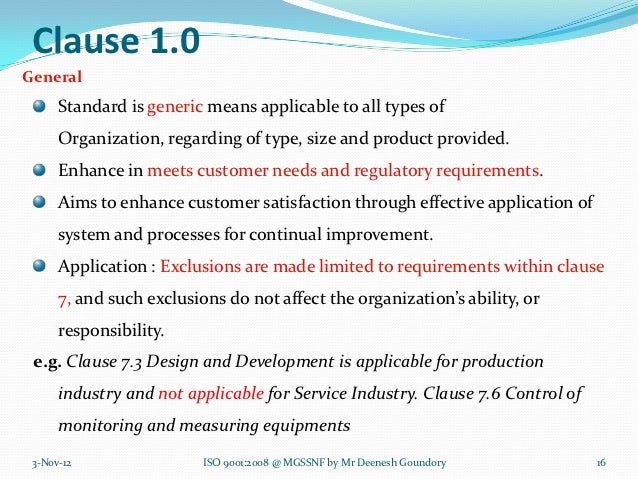 Clause 1.0

General

Standard is generic means applicable to all types of Organization, regarding of type, size and product provided.

Enhance in meets customer needs and regulatory requirements.

Aims to enhance customer satisfaction through effective application of system and processes for continual improvement.

Application : Exclusions are made limited to requirements within clause 7, and such exclusions do not affect the organization's ability, or responsibility.

e.g. Clause 7.3 Design and Development is applicable for production industry and not applicable for Service Industry. Clause 7.6 Control of monitoring and measuring equipments

3-Nov-12 ISO 9001:2008 @ MGSSNF by Mr Deenesh Goundory 16